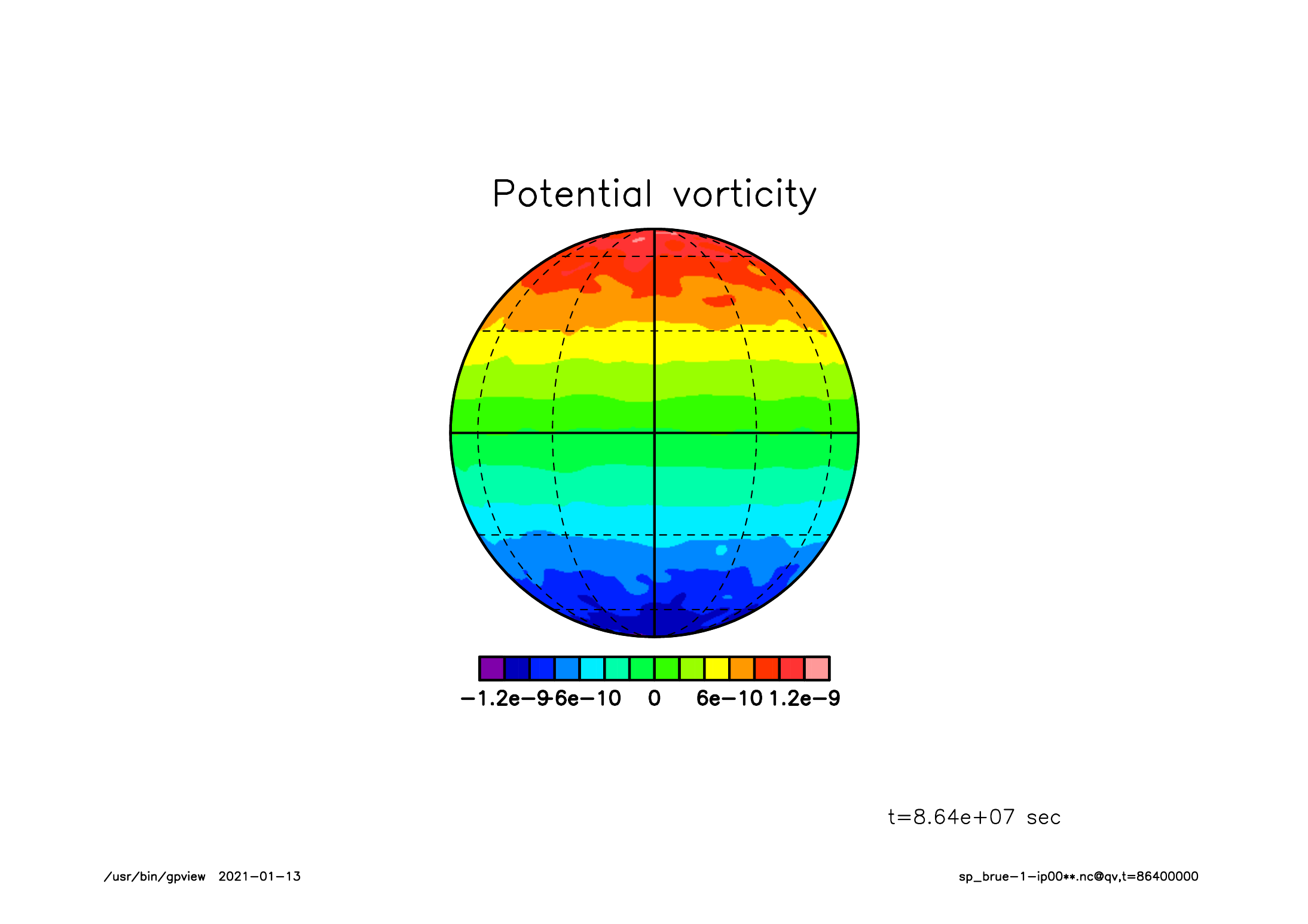 Potential vorticity

−1.2e−9 −6e−10 0 6e−10 1.2e−9

t=8.64e+07 sec

/usr/bin/gpview 2021−01−13

sp_brue−1−ip00**.nc@qv,t=86400000